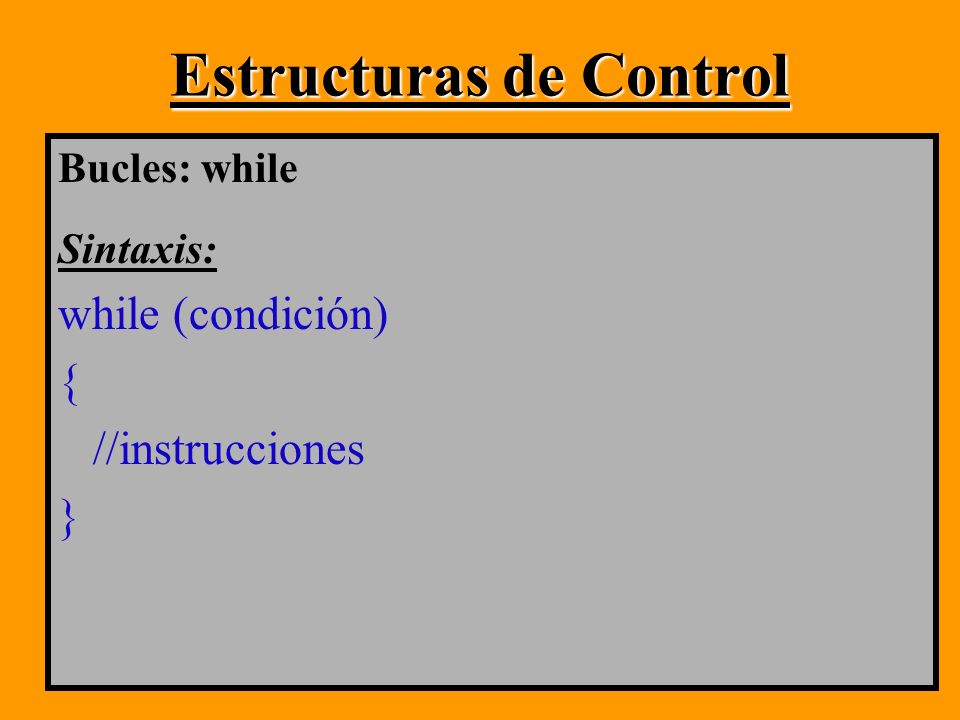 Estructuras de Control

Bucles: while

Sintaxis:

while (condición)
{
  //instrucciones
}